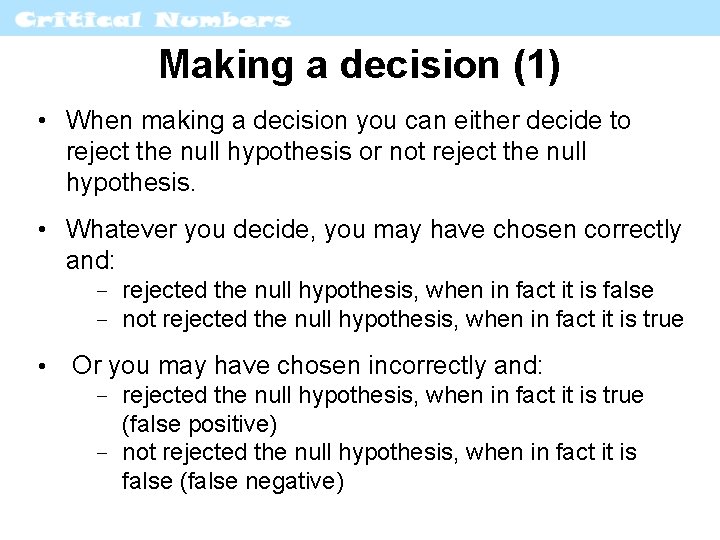 Critical Numbers

Making a decision (1)

• When making a decision you can either decide to reject the null hypothesis or not reject the null hypothesis.

• Whatever you decide, you may have chosen correctly and:
– rejected the null hypothesis, when in fact it is false
– not rejected the null hypothesis, when in fact it is true

• Or you may have chosen incorrectly and:
– rejected the null hypothesis, when in fact it is true (false positive)
– not rejected the null hypothesis, when in fact it is false (false negative)